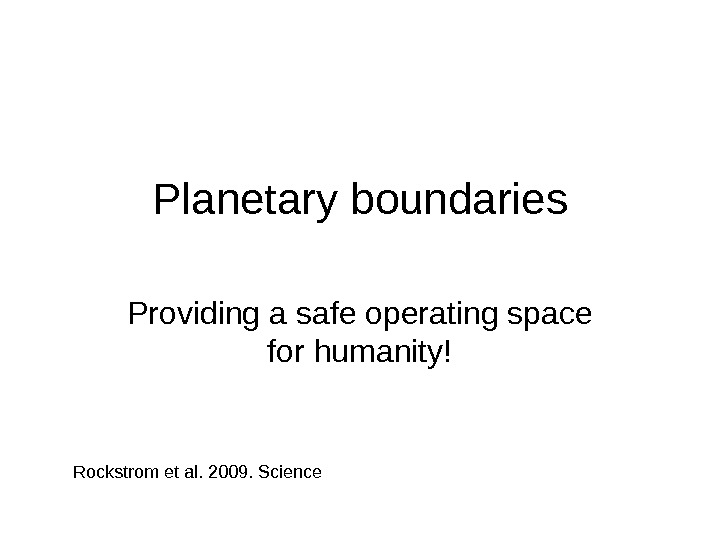 Planetary boundaries

Providing a safe operating space for humanity!

Rockstrom et al. 2009. Science